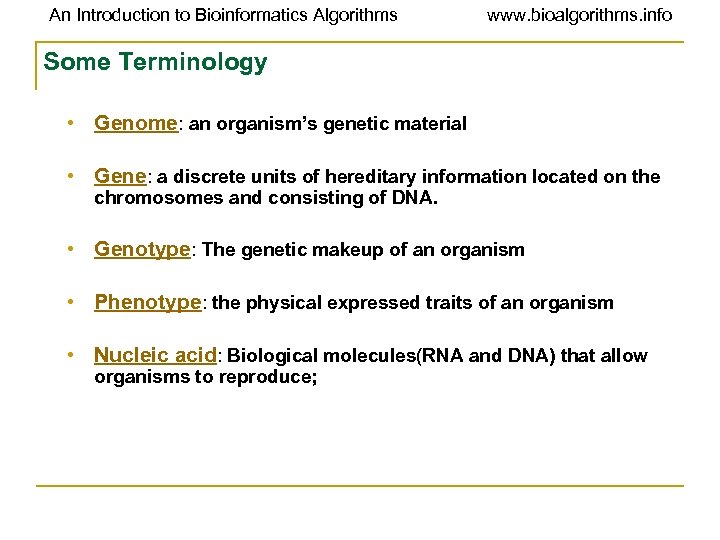 An Introduction to Bioinformatics Algorithms www.bioalgorithms.info

Some Terminology

• Genome: an organism's genetic material

• Gene: a discrete units of hereditary information located on the chromosomes and consisting of DNA.

• Genotype: The genetic makeup of an organism

• Phenotype: the physical expressed traits of an organism

• Nucleic acid: Biological molecules(RNA and DNA) that allow organisms to reproduce;